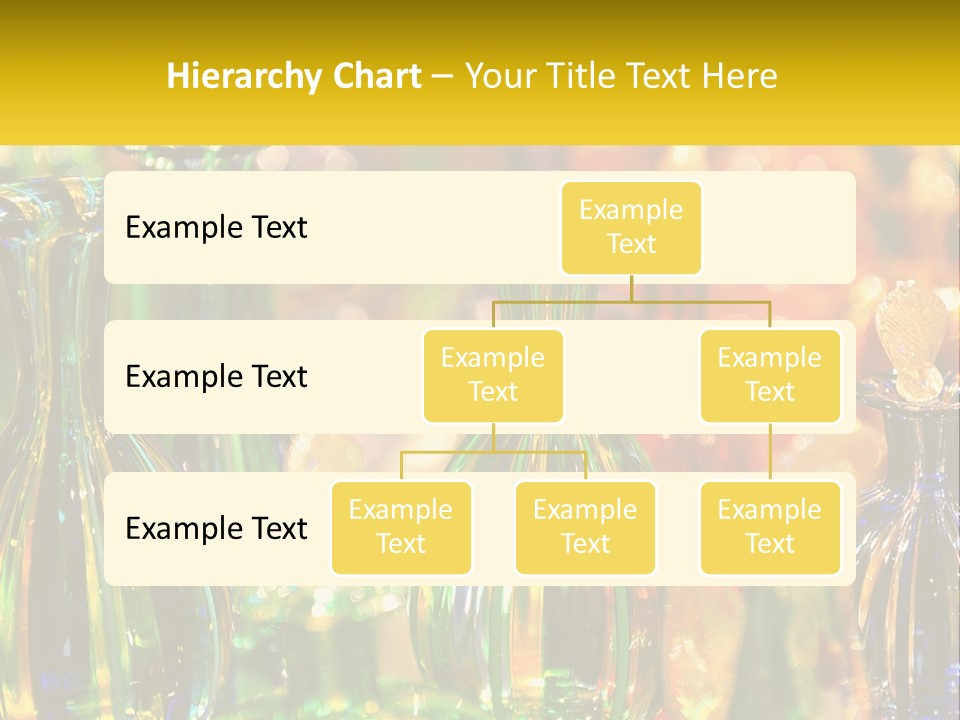 Hierarchy Chart – Your Title Text Here

Example Text

Example Text

Example Text

Example Text

Example Text

Example Text

Example Text

Example Text

Example Text